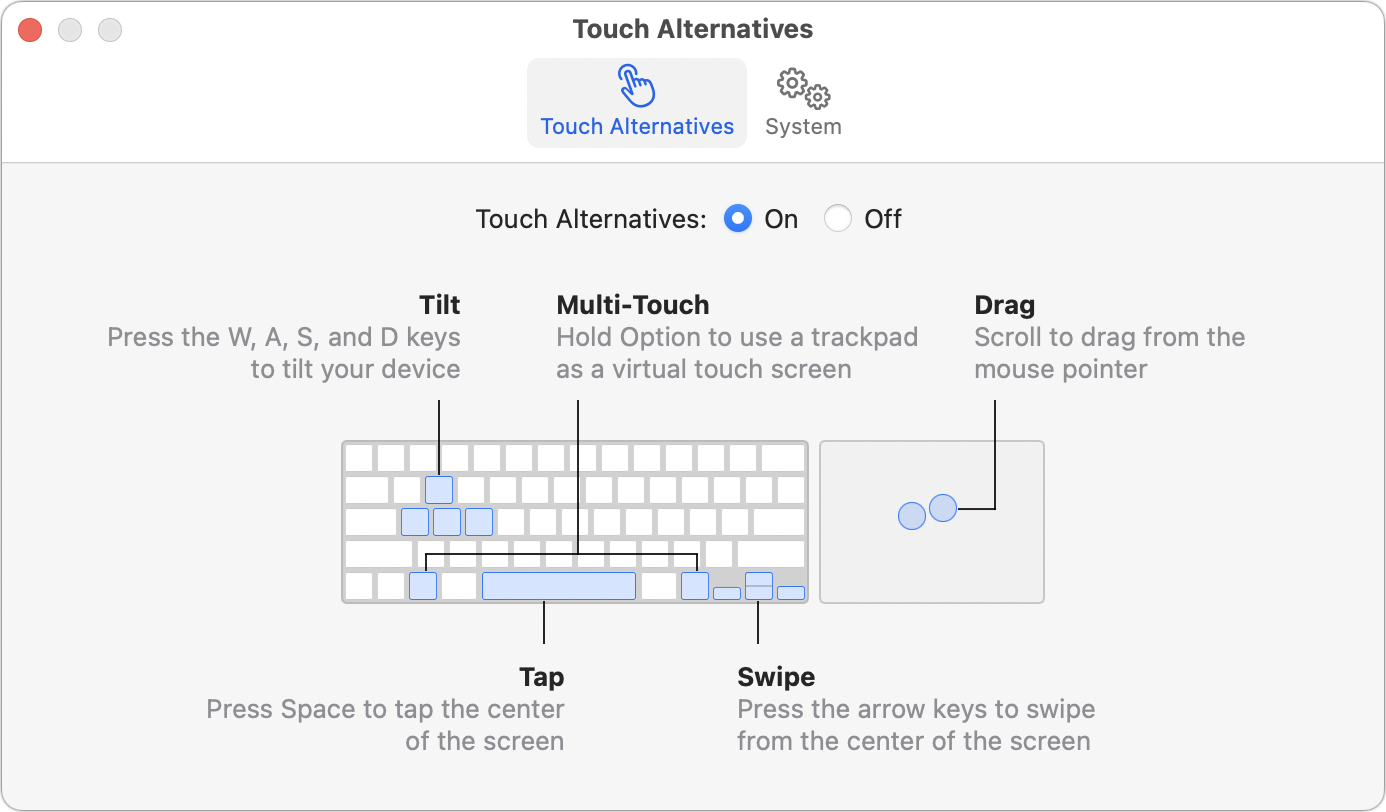 Touch Alternatives

Touch Alternatives

System

Touch Alternatives: On Off

Tilt
Press the W, A, S, and D keys to tilt your device

Multi-Touch
Hold Option to use a trackpad as a virtual touch screen

Drag
Scroll to drag from the mouse pointer

Tap
Press Space to tap the center of the screen

Swipe
Press the arrow keys to swipe from the center of the screen